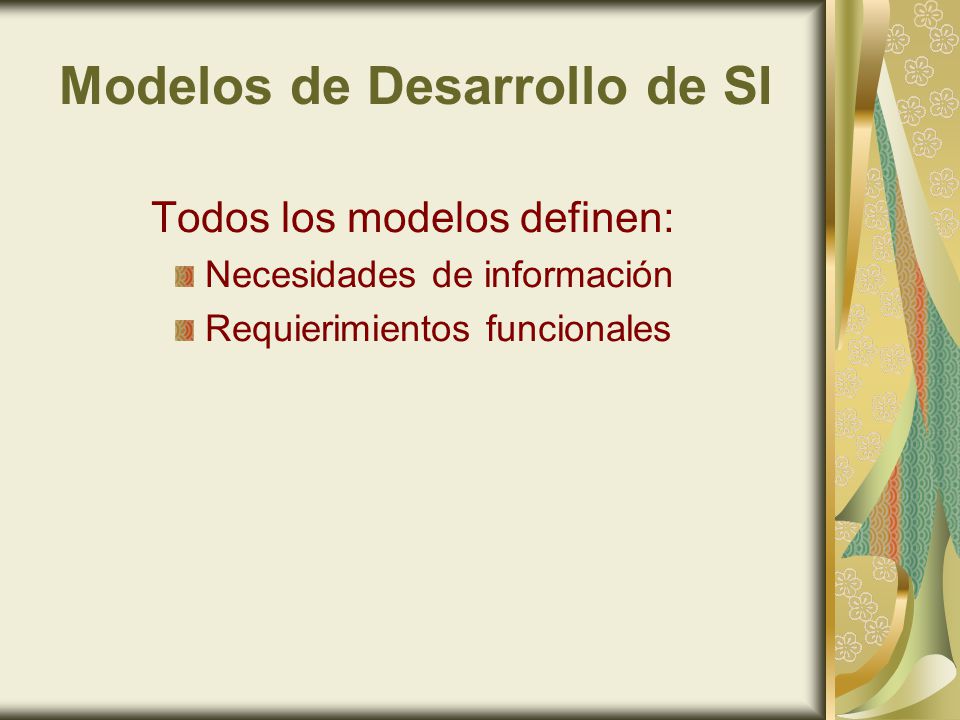 Modelos de Desarrollo de SI

Todos los modelos definen:

Necesidades de información

Requierimientos funcionales